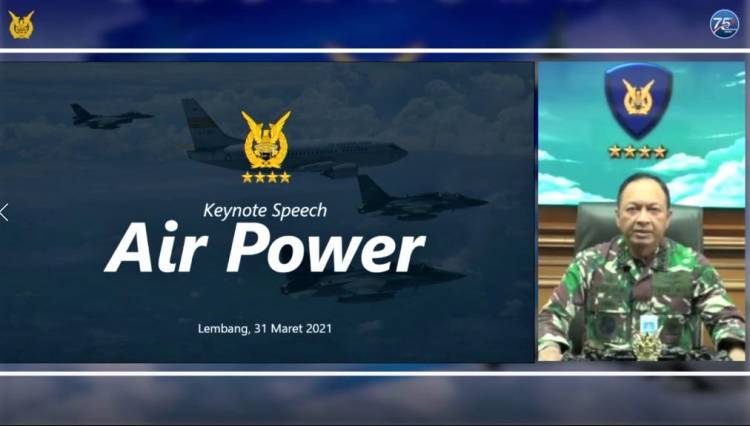 75

Keynote Speech
Air Power

Lembang, 31 Maret 2021